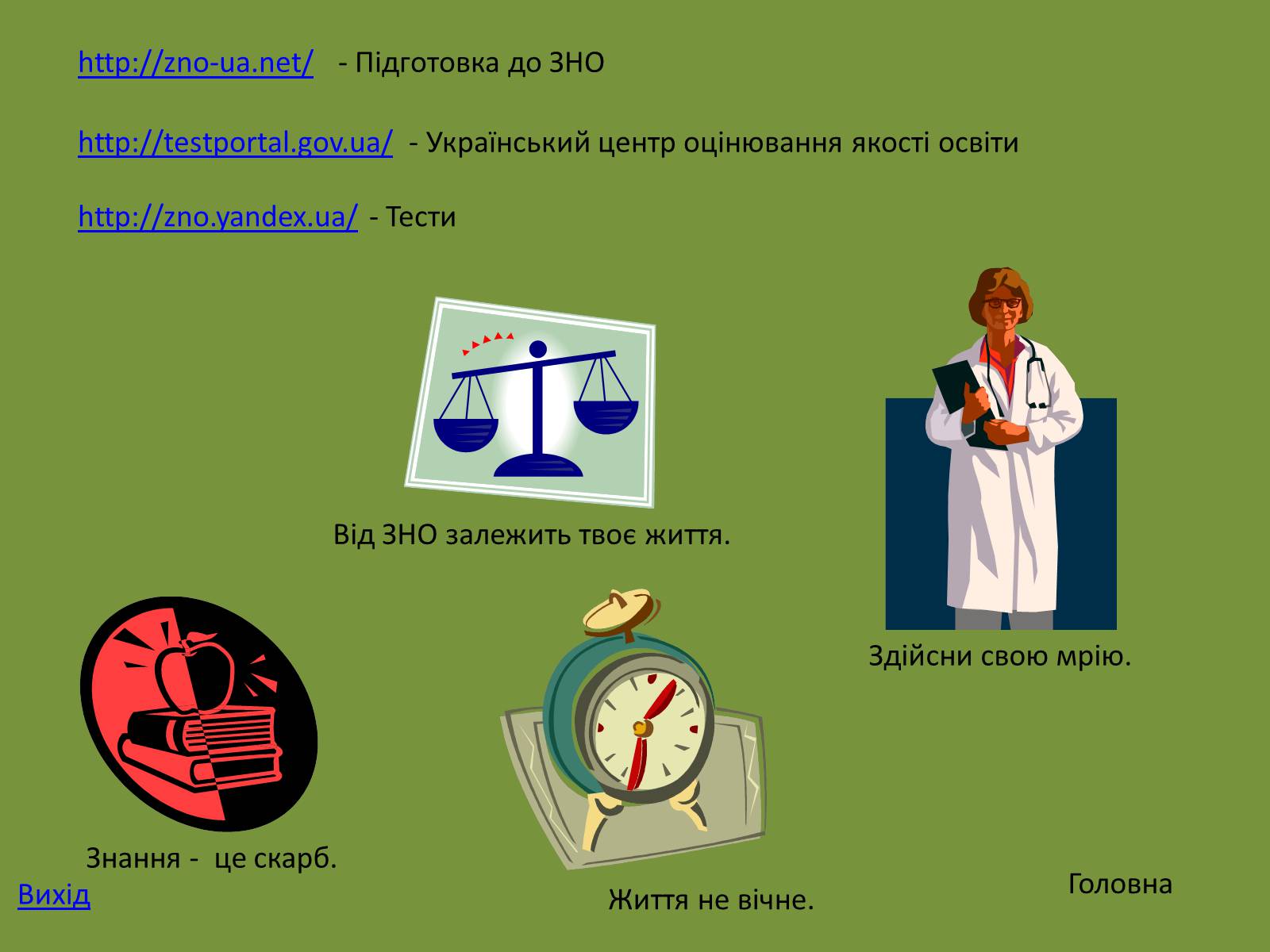 http://zno-ua.net/ - Підготовка до ЗНО

http://testportal.gov.ua/ - Український центр оцінювання якості освіти

http://zno.yandex.ua/ - Тести

Від ЗНО залежить твоє життя.

Здійсни свою мрію.

Знання - це скарб.

Вихід

Життя не вічне.

Головна